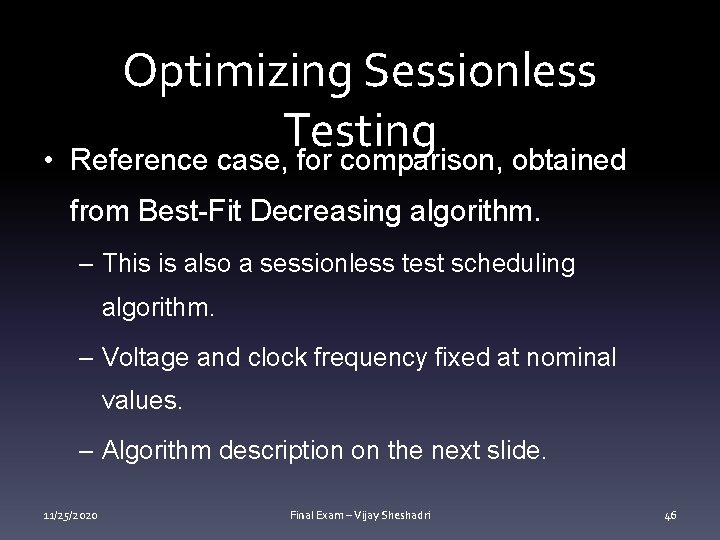 Optimizing Sessionless Testing

• Reference case, for comparison, obtained from Best-Fit Decreasing algorithm.

– This is also a sessionless test scheduling algorithm.

– Voltage and clock frequency fixed at nominal values.

– Algorithm description on the next slide.

11/25/2020

Final Exam – Vijay Sheshadri

46